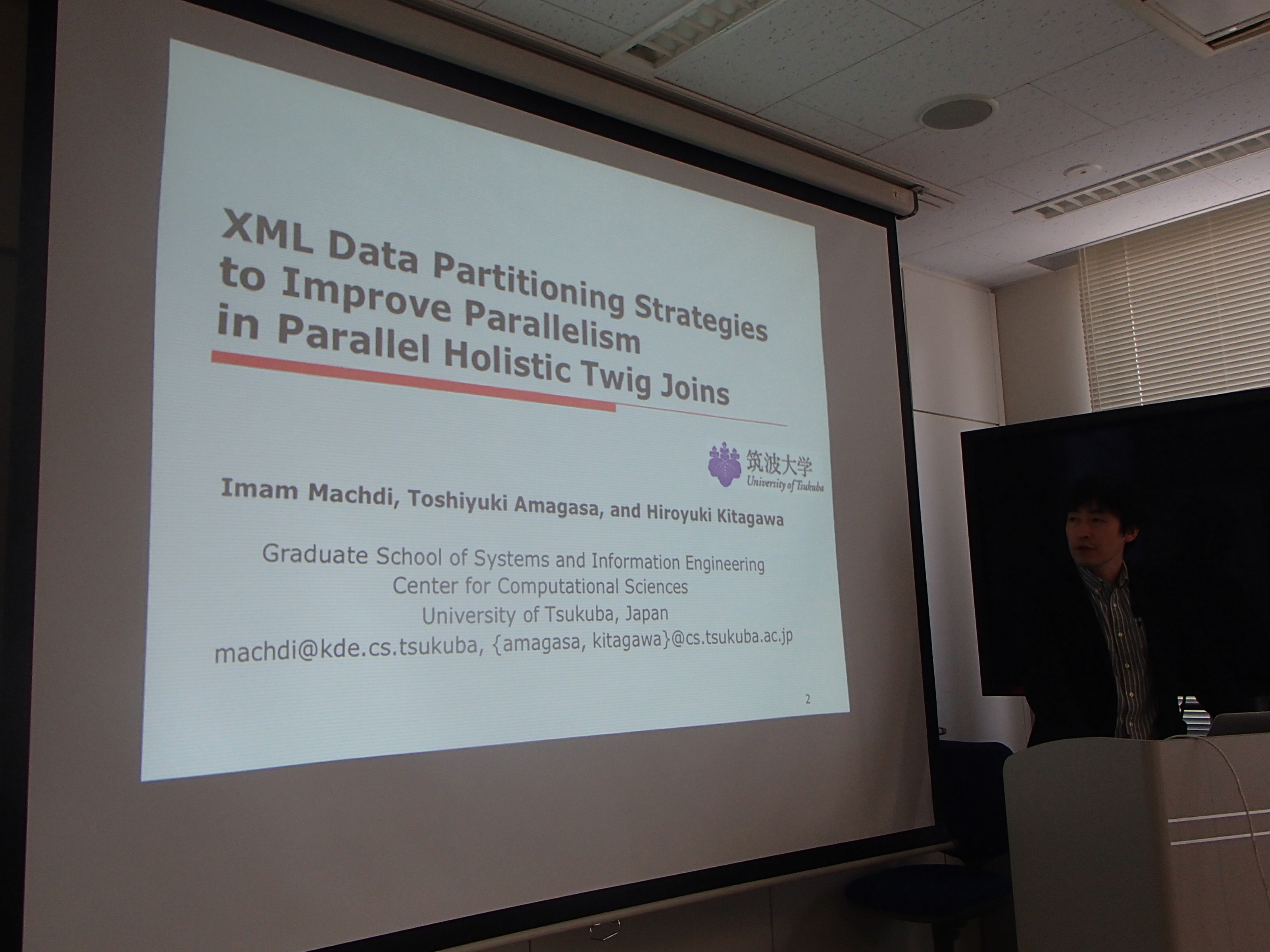 XML Data Partitioning Strategies to Improve Parallelism in Parallel Holistic Twig Joins

筑波大学
University of Tsukuba

Imam Machdi, Toshiyuki Amagasa, and Hiroyuki Kitagawa

Graduate School of Systems and Information Engineering
Center for Computational Sciences
University of Tsukuba, Japan
machdi@kde.cs.tsukuba, {amagasa, kitagawa}@cs.tsukuba.ac.jp

2